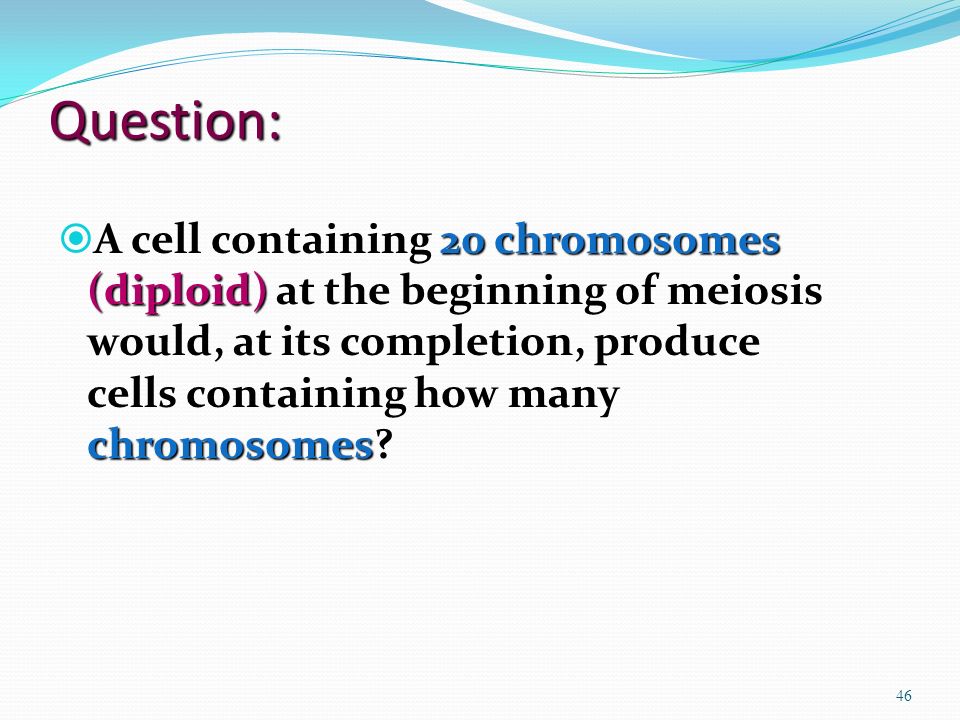 Question:

A cell containing 20 chromosomes (diploid) at the beginning of meiosis would, at its completion, produce cells containing how many chromosomes?

46